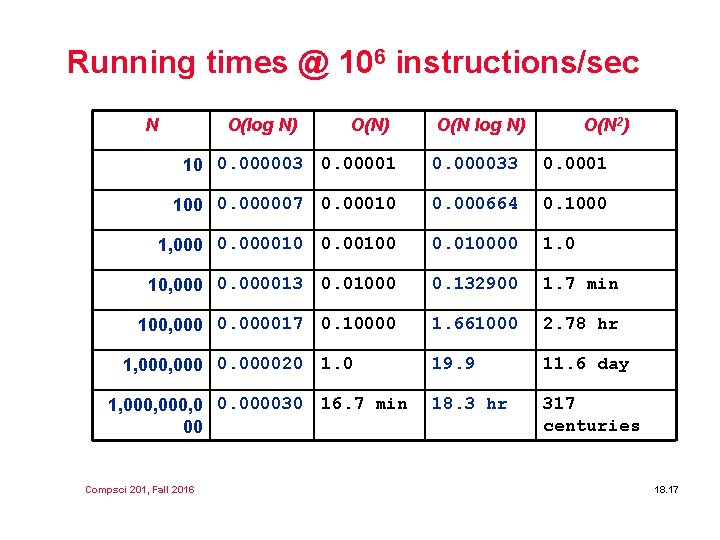 Running times @ $10^6$ instructions/sec

| N | O(log N) | O(N) | O(N log N) | O($N^2$) |
|---|---|---|---|---|
| 10 | 0.000003 | 0.00001 | 0.000033 | 0.0001 |
| 100 | 0.000007 | 0.00010 | 0.000664 | 0.1000 |
| 1,000 | 0.000010 | 0.00100 | 0.010000 | 1.0 |
| 10,000 | 0.000013 | 0.01000 | 0.132900 | 1.7 min |
| 100,000 | 0.000017 | 0.10000 | 1.661000 | 2.78 hr |
| 1,000,000 | 0.000020 | 1.0 | 19.9 | 11.6 day |
| 1,000,000,000 | 0.000030 | 16.7 min | 18.3 hr | 317 centuries |

Compsci 201, Fall 2016

18.17